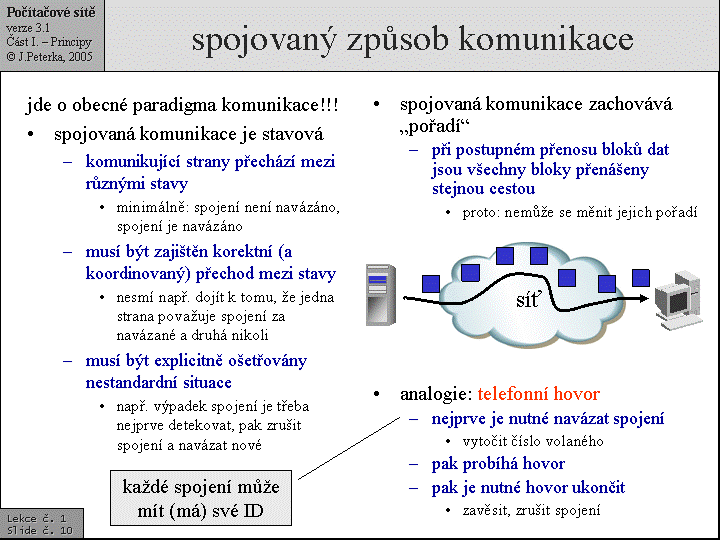 Počítačové sítě
verze 3.1
Část I. – Principy
© J.Peterka, 2005

spojovaný způsob komunikace

jde o obecné paradigma komunikace!!!

• spojovaná komunikace je stavová
– komunikující strany přechází mezi různými stavy
• minimálně: spojení není navázáno, spojení je navázáno
– musí být zajištěn korektní (a koordinovaný) přechod mezi stavy
• nesmí např. dojít k tomu, že jedna strana považuje spojení za navázané a druhá nikoli
– musí být explicitně ošetřovány nestandardní situace
• např. výpadek spojení je třeba nejprve detekovat, pak zrušit spojení a navázat nové

každé spojení může mít (má) své ID

• spojovaná komunikace zachovává „pořadí“
– při postupném přenosu bloků dat jsou všechny bloky přenášeny stejnou cestou
• proto: nemůže se měnit jejich pořadí

síť

• analogie: telefonní hovor
– nejprve je nutné navázat spojení
• vytočit číslo volaného
– pak probíhá hovor
– pak je nutné hovor ukončit
• zavěsit, zrušit spojení

Lekce č. 1
Slide č. 10